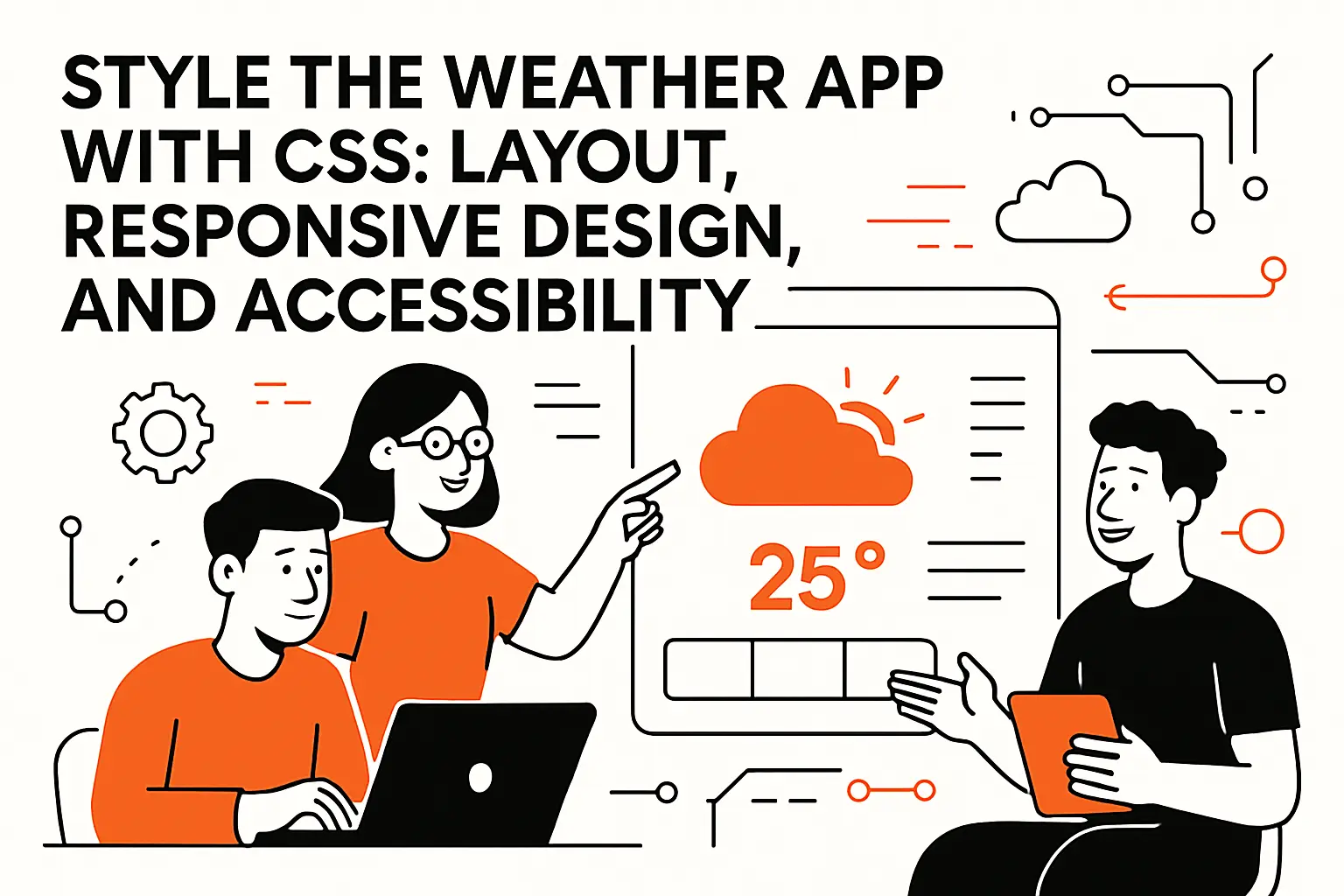 STYLE THE WEATHER APP WITH CSS: LAYOUT, RESPONSIVE DESIGN, AND ACCESSIBILITY

25°